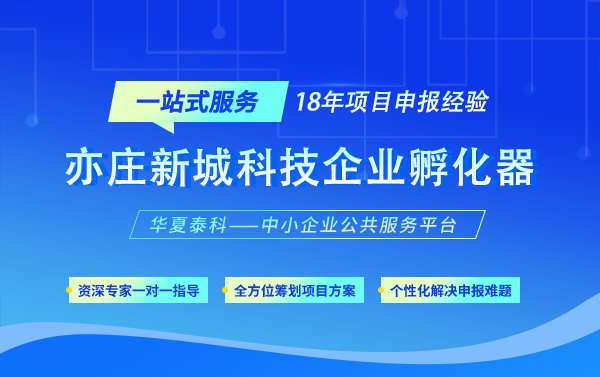 一站式服务 18年项目申报经验

亦庄新城科技企业孵化器

华夏泰科——中小企业公共服务平台

资深专家一对一指导

全方位筹划项目方案

个性化解决申报难题